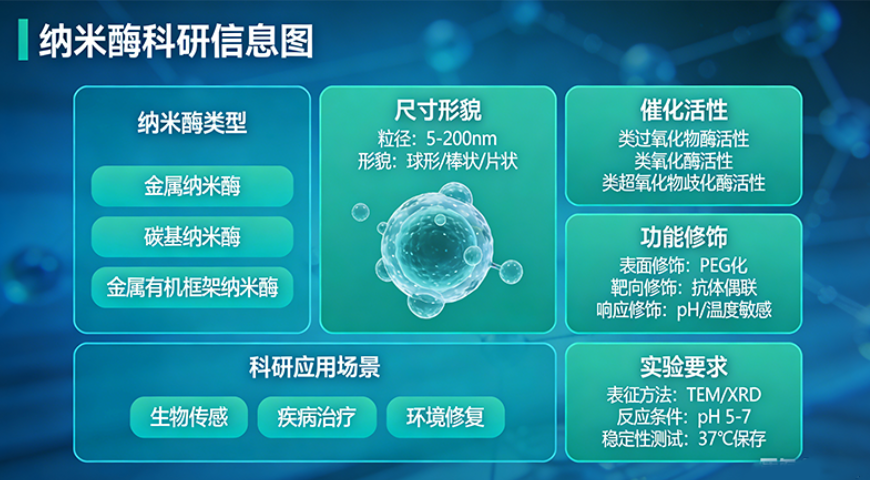 纳米酶科研信息图

纳米酶类型

金属纳米酶

碳基纳米酶

金属有机框架纳米酶

尺寸形貌

粒径：5-200nm

形貌：球形/棒状/片状

催化活性

类过氧化物酶活性

类氧化酶活性

类超氧化物歧化酶活性

功能修饰

表面修饰：PEG化

靶向修饰：抗体偶联

响应修饰：pH/温度敏感

科研应用场景

生物传感

疾病治疗

环境修复

实验要求

表征方法：TEM/XRD

反应条件：pH 5-7

稳定性测试：37℃保存